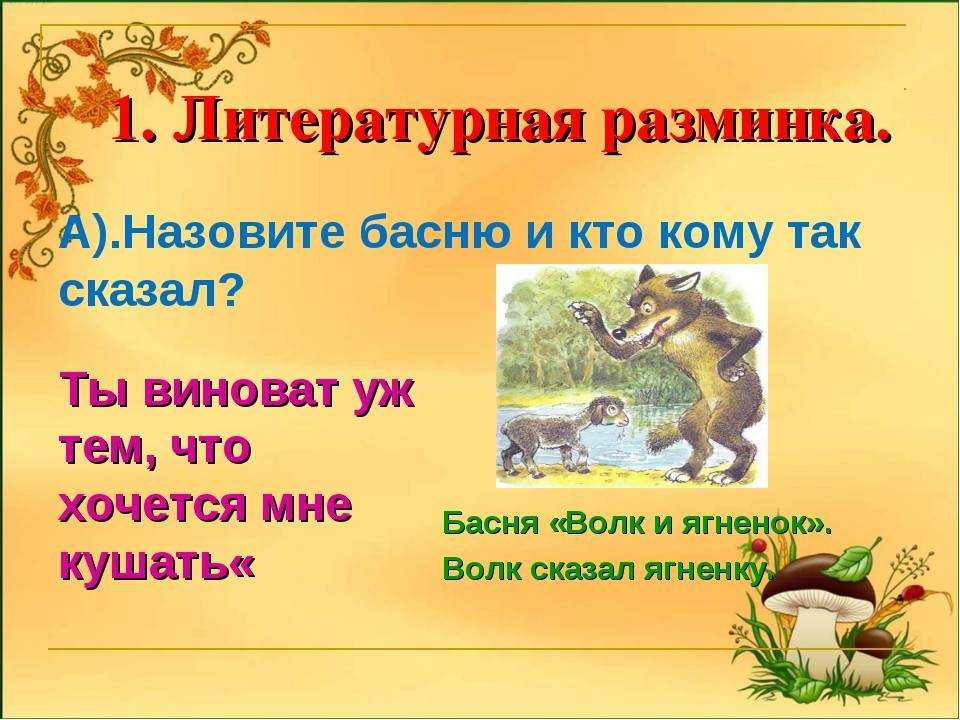 1. Литературная разминка.

А).Назовите басню и кто кому так сказал?

Ты виноват уж тем, что хочется мне кушать«

Басня «Волк и ягненок».
Волк сказал ягненку.